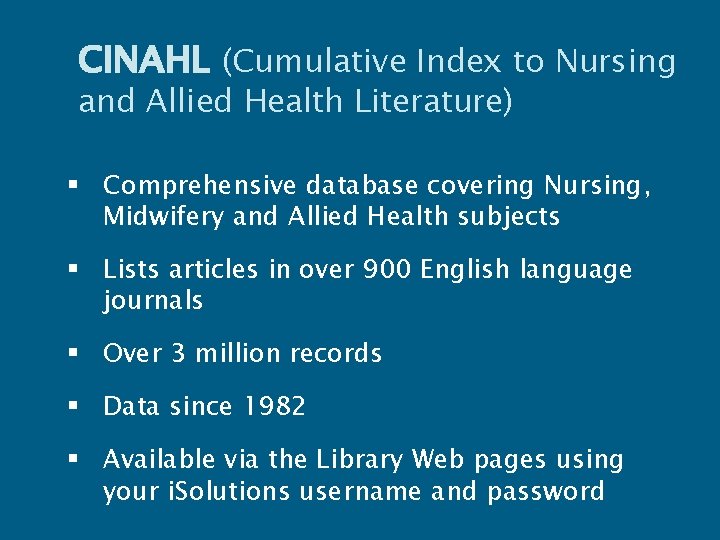 CINAHL (Cumulative Index to Nursing and Allied Health Literature)

▪ Comprehensive database covering Nursing, Midwifery and Allied Health subjects

▪ Lists articles in over 900 English language journals

▪ Over 3 million records

▪ Data since 1982

▪ Available via the Library Web pages using your iSolutions username and password